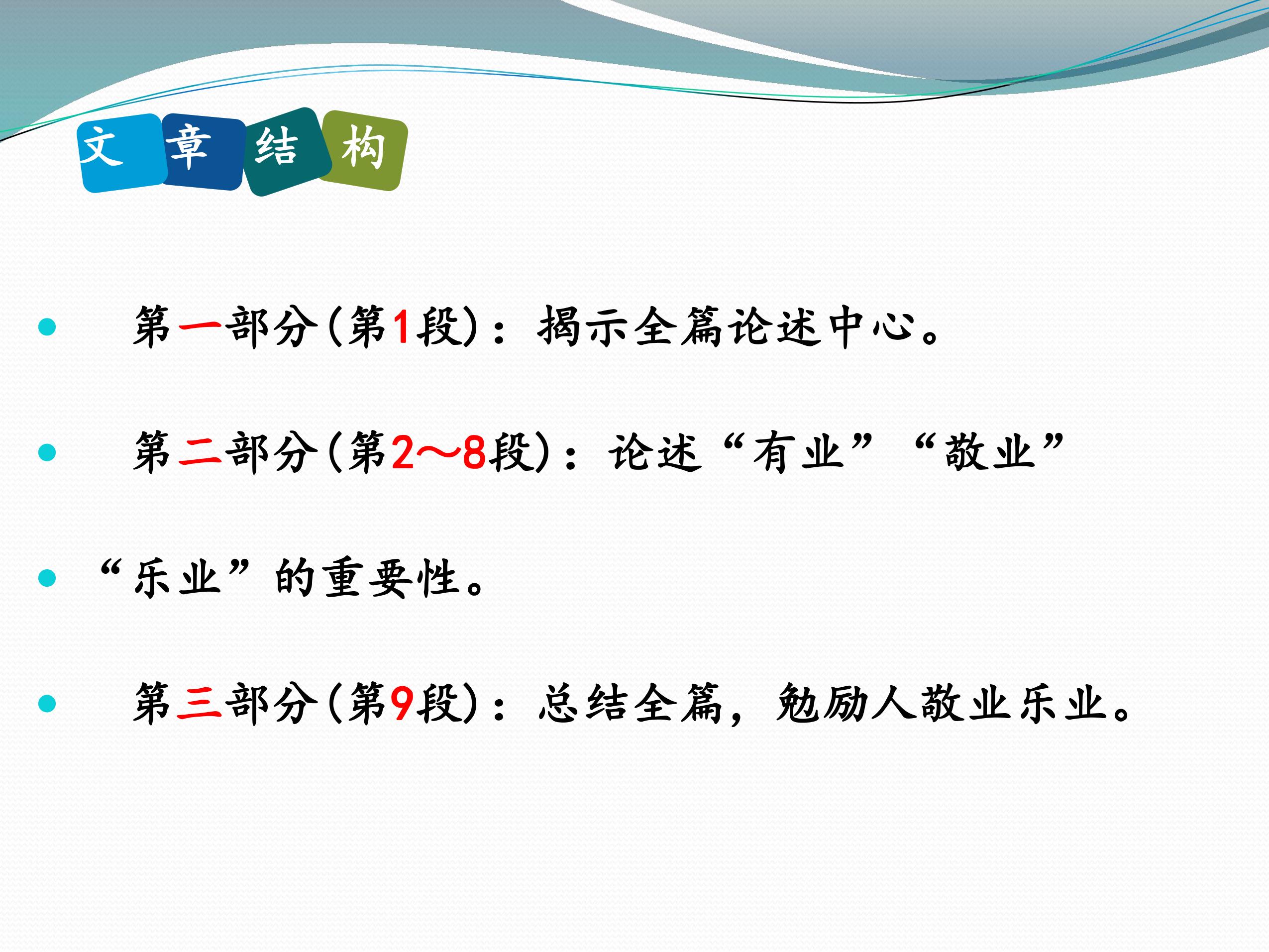 文章结构

• 第一部分(第1段)：揭示全篇论述中心。

• 第二部分(第2～8段)：论述“有业”“敬业”

• “乐业”的重要性。

• 第三部分(第9段)：总结全篇，勉励人敬业乐业。